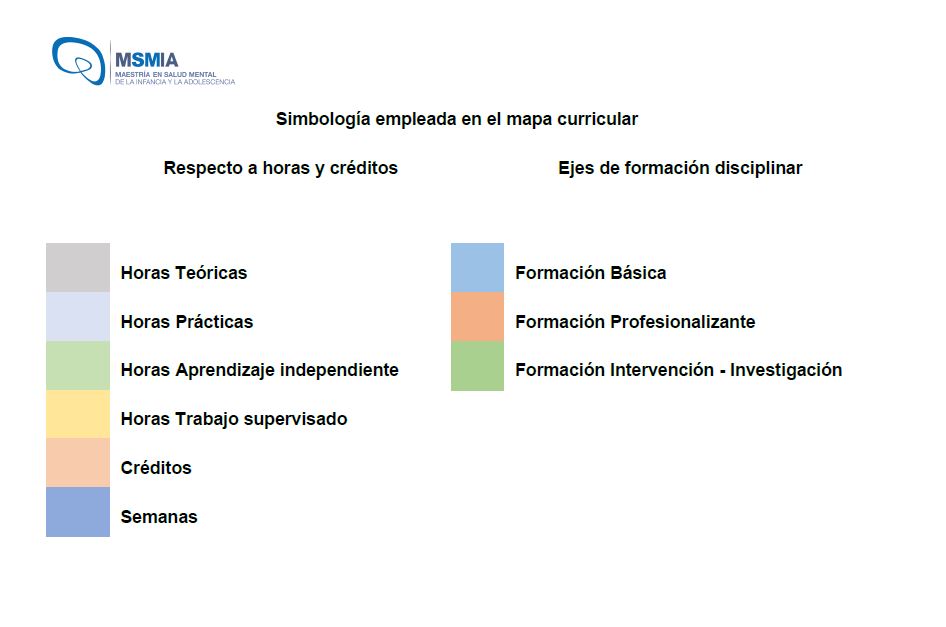 MSMIA
MAESTRÍA EN SALUD MENTAL
DE LA INFANCIA Y LA ADOLESCENCIA

Simbología empleada en el mapa curricular

Respecto a horas y créditos

Horas Teóricas

Horas Prácticas

Horas Aprendizaje independiente

Horas Trabajo supervisado

Créditos

Semanas

Ejes de formación disciplinar

Formación Básica

Formación Profesionalizante

Formación Intervención - Investigación